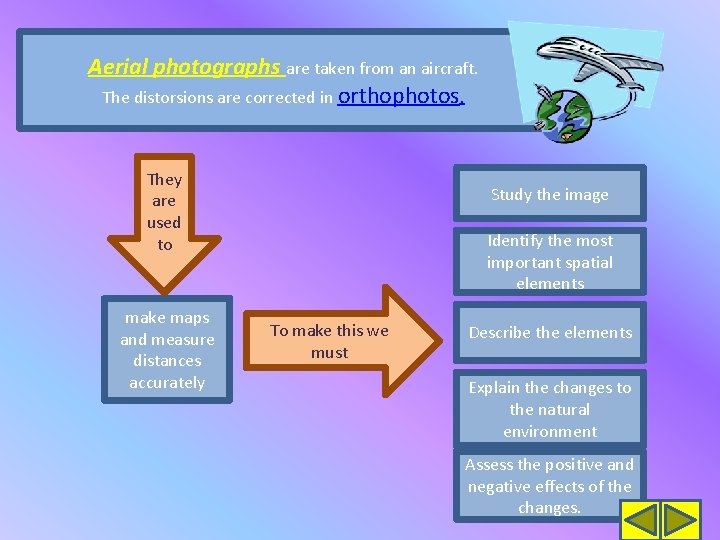 Aerial photographs are taken from an aircraft.
The distorsions are corrected in orthophotos.

They are used to

make maps and measure distances accurately

To make this we must

Study the image

Identify the most important spatial elements

Describe the elements

Explain the changes to the natural environment

Assess the positive and negative effects of the changes.